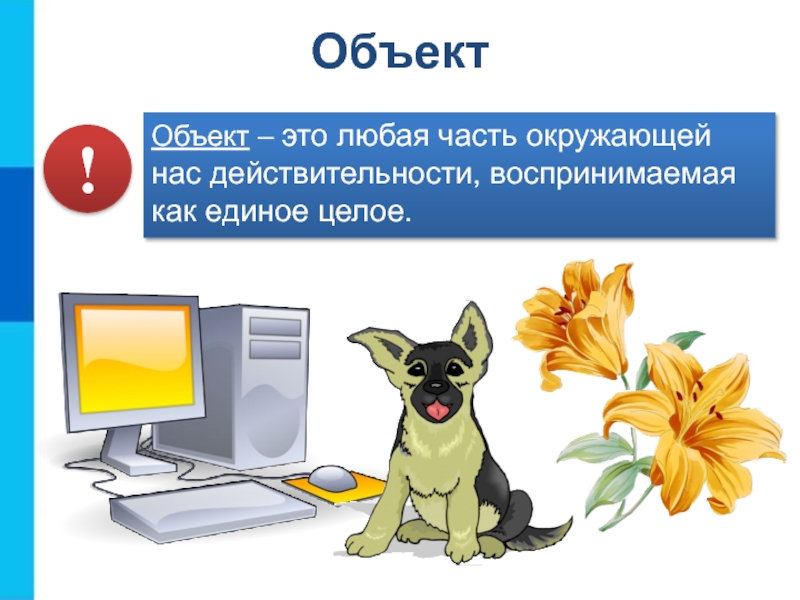 Объект

!

Объект – это любая часть окружающей нас действительности, воспринимаемая как единое целое.